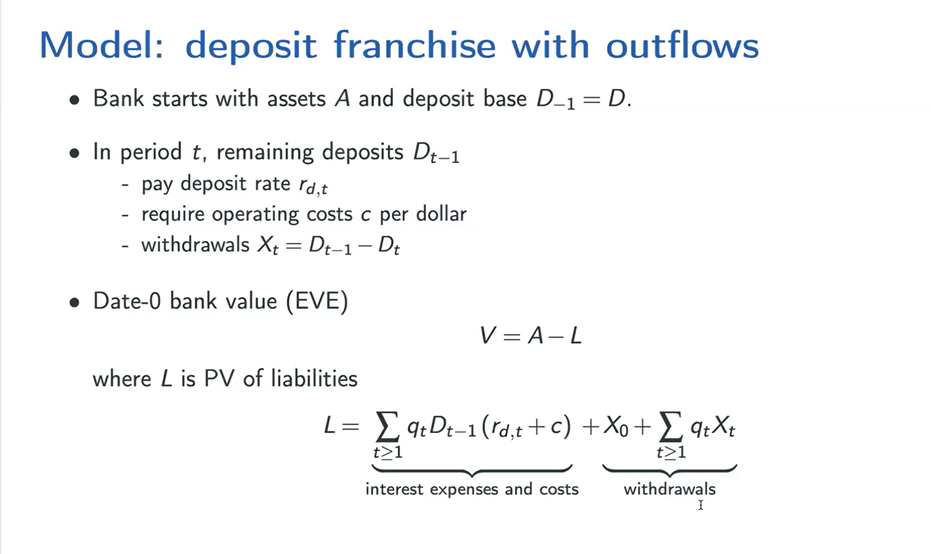 Model: deposit franchise with outflows

• Bank starts with assets $A$ and deposit base $D_{-1} = D$.

• In period $t$, remaining deposits $D_{t-1}$
- pay deposit rate $r_{d,t}$
- require operating costs $c$ per dollar
- withdrawals $X_t = D_{t-1} - D_t$

• Date-0 bank value (EVE)

$V = A - L$

where $L$ is PV of liabilities

$L = \underbrace{\sum_{t \geq 1} q_t D_{t-1} (r_{d,t} + c)}_{\text{interest expenses and costs}} + \underbrace{X_0 + \sum_{t \geq 1} q_t X_t}_{\text{withdrawals}}$